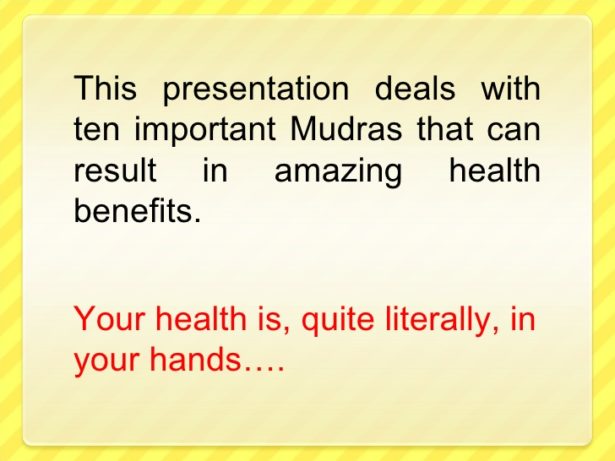 This presentation deals with ten important Mudras that can result in amazing health benefits.

Your health is, quite literally, in your hands….